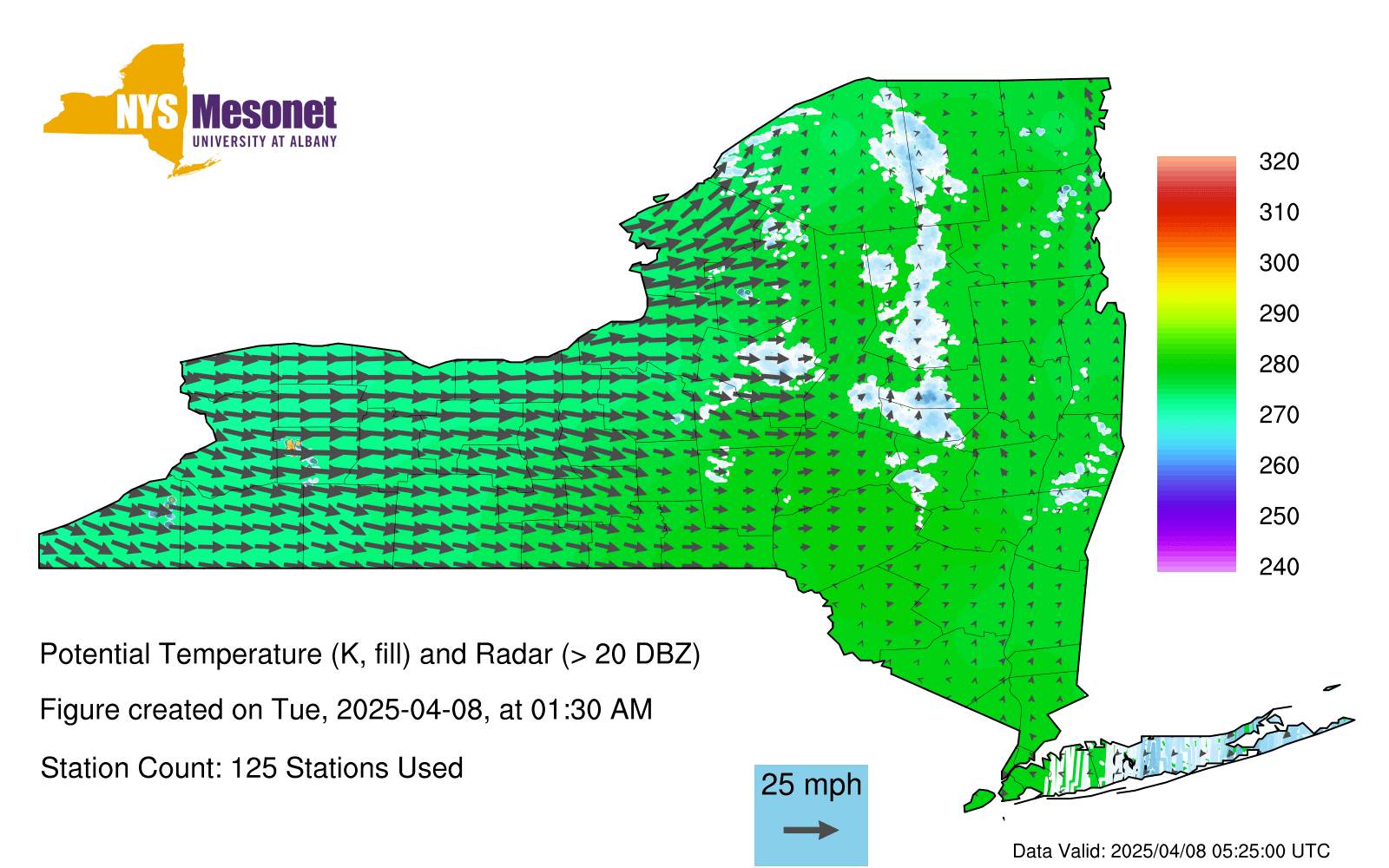 NYS Mesonet
UNIVERSITY AT ALBANY

320
310
300
290
280
270
260
250
240

Potential Temperature (K, fill) and Radar (> 20 DBZ)

Figure created on Tue, 2025-04-08, at 01:30 AM

Station Count: 125 Stations Used

25 mph

Data Valid: 2025/04/08 05:25:00 UTC